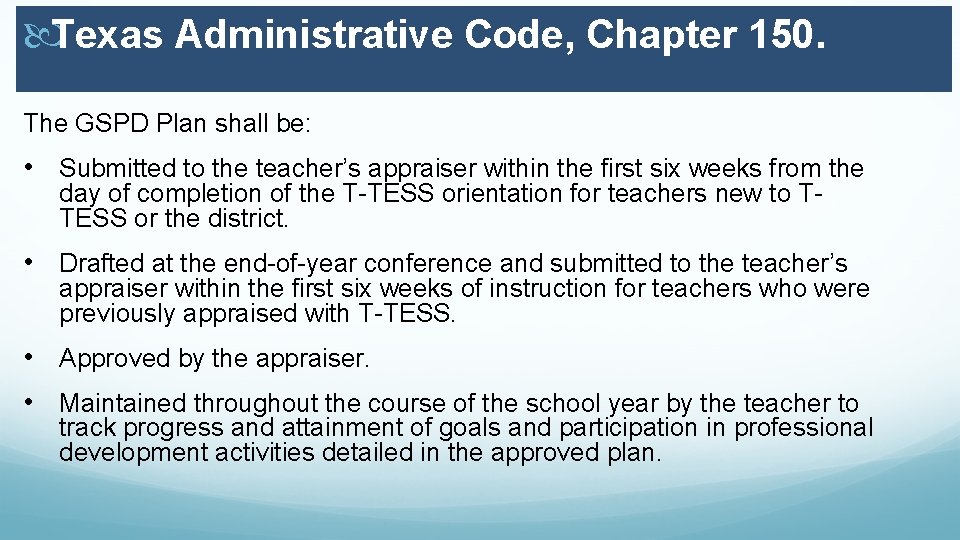 Texas Administrative Code, Chapter 150.

The GSPD Plan shall be:

• Submitted to the teacher's appraiser within the first six weeks from the day of completion of the T-TESS orientation for teachers new to T-TESS or the district.

• Drafted at the end-of-year conference and submitted to the teacher's appraiser within the first six weeks of instruction for teachers who were previously appraised with T-TESS.

• Approved by the appraiser.

• Maintained throughout the course of the school year by the teacher to track progress and attainment of goals and participation in professional development activities detailed in the approved plan.